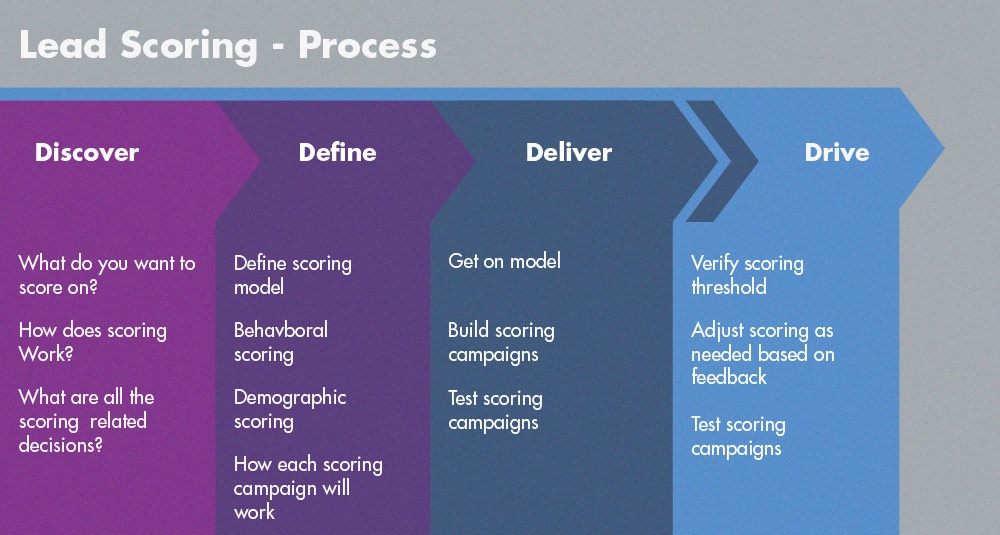 Lead Scoring - Process

Discover

What do you want to score on?

How does scoring Work?

What are all the scoring related decisions?

Define

Define scoring model

Behavboral scoring

Demographic scoring

How each scoring campaign will work

Deliver

Get on model

Build scoring campaigns

Test scoring campaigns

Drive

Verify scoring threshold

Adjust scoring as needed based on feedback

Test scoring campaigns